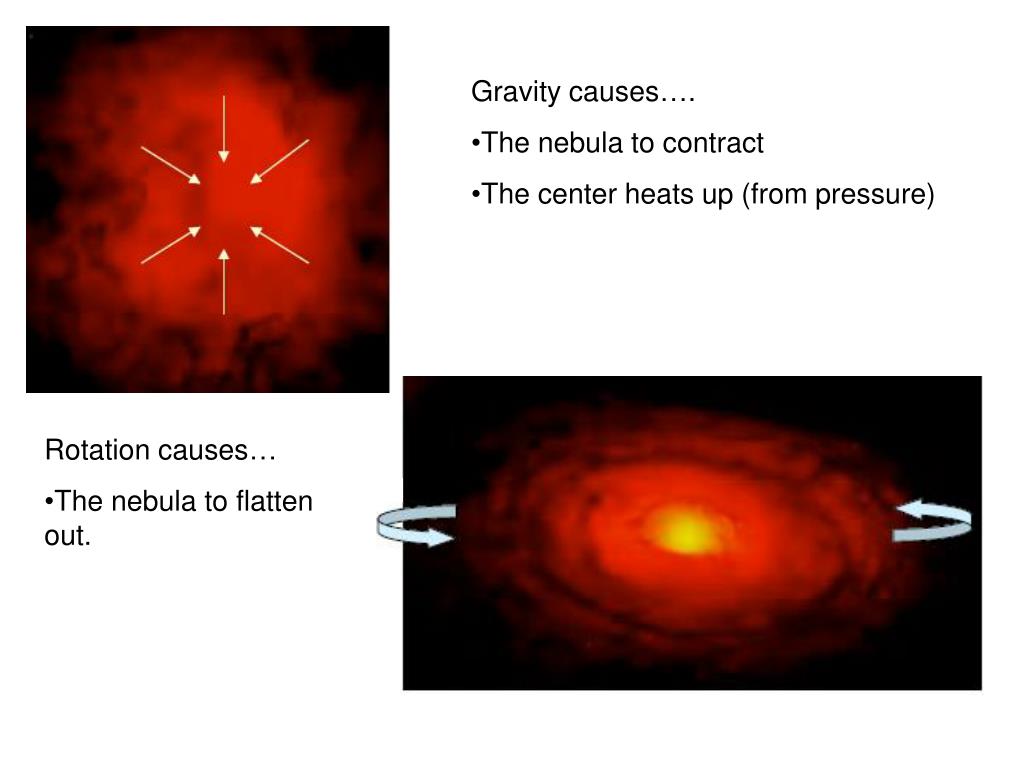 Gravity causes….

•The nebula to contract

•The center heats up (from pressure)

Rotation causes…

•The nebula to flatten out.